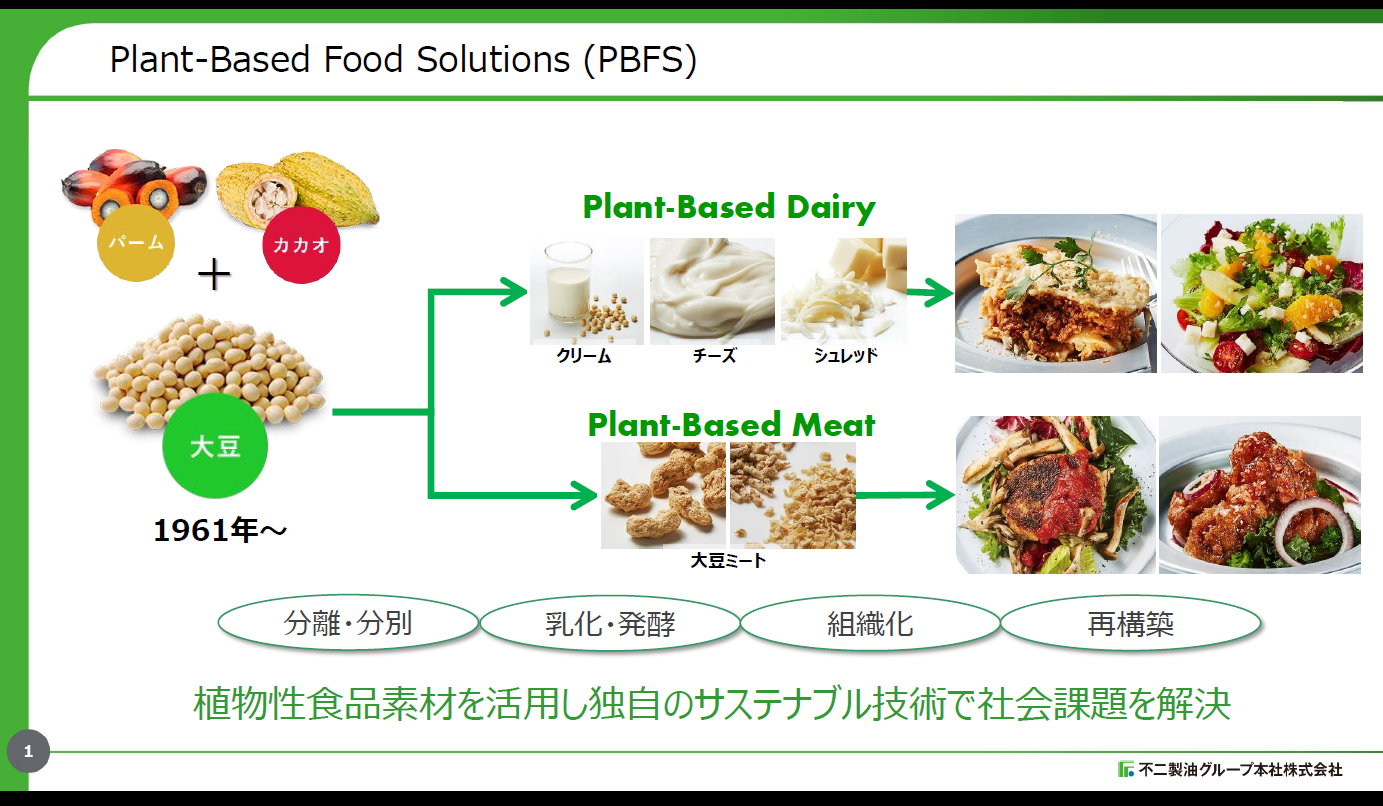 Plant-Based Food Solutions (PBFS)

パーム

カカオ

+

大豆

1961年～

Plant-Based Dairy

クリーム

チーズ

シュレッド

Plant-Based Meat

大豆ミート

分離・分別

乳化・発酵

組織化

再構築

植物性食品素材を活用し独自のサステナブル技術で社会課題を解決

1

不二製油グループ本社株式会社